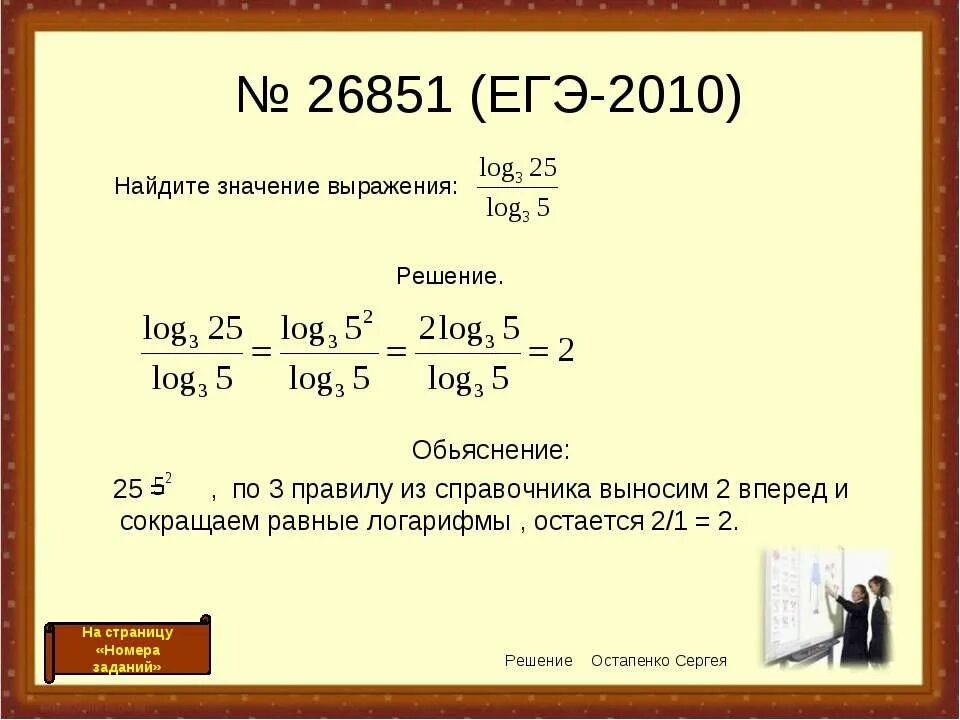 № 26851 (ЕГЭ-2010)

Найдите значение выражения: $\frac{\log_3 25}{\log_3 5}$

Решение.

$\frac{\log_3 25}{\log_3 5} = \frac{\log_3 5^2}{\log_3 5} = \frac{2\log_3 5}{\log_3 5} = 2$

Обьяснение:

25 = $5^2$ , по 3 правилу из справочника выносим 2 вперед и сокращаем равные логарифмы , остается 2/1 = 2.

На страницу «Номера заданий»

Решение Остапенко Сергея